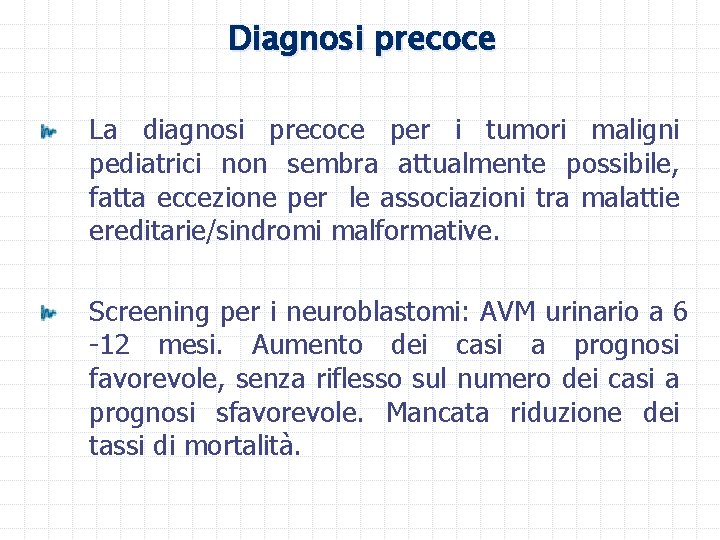 Diagnosi precoce

La diagnosi precoce per i tumori maligni pediatrici non sembra attualmente possibile, fatta eccezione per le associazioni tra malattie ereditarie/sindromi malformative.

Screening per i neuroblastomi: AVM urinario a 6 -12 mesi. Aumento dei casi a prognosi favorevole, senza riflesso sul numero dei casi a prognosi sfavorevole. Mancata riduzione dei tassi di mortalità.